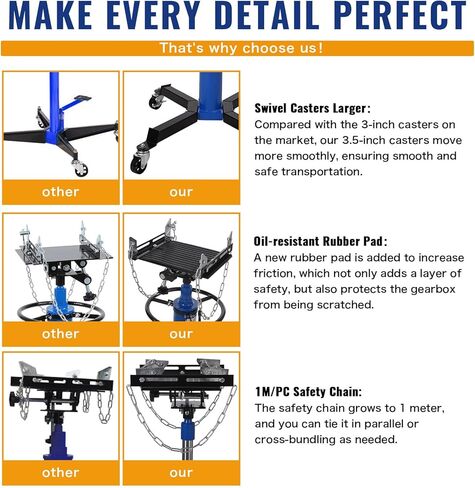 MAKE EVERY DETAIL PERFECT

That's why choose us!

other

our

Swivel Casters Larger:
Compared with the 3-inch casters on the market, our 3.5-inch casters move more smoothly, ensuring smooth and safe transportation.

other

our

Oil-resistant Rubber Pad:
A new rubber pad is added to increase friction, which not only adds a layer of safety, but also protects the gearbox from being scratched.

other

our

1M/PC Safety Chain:
The safety chain grows to 1 meter, and you can tie it in parallel or cross-bundling as needed.